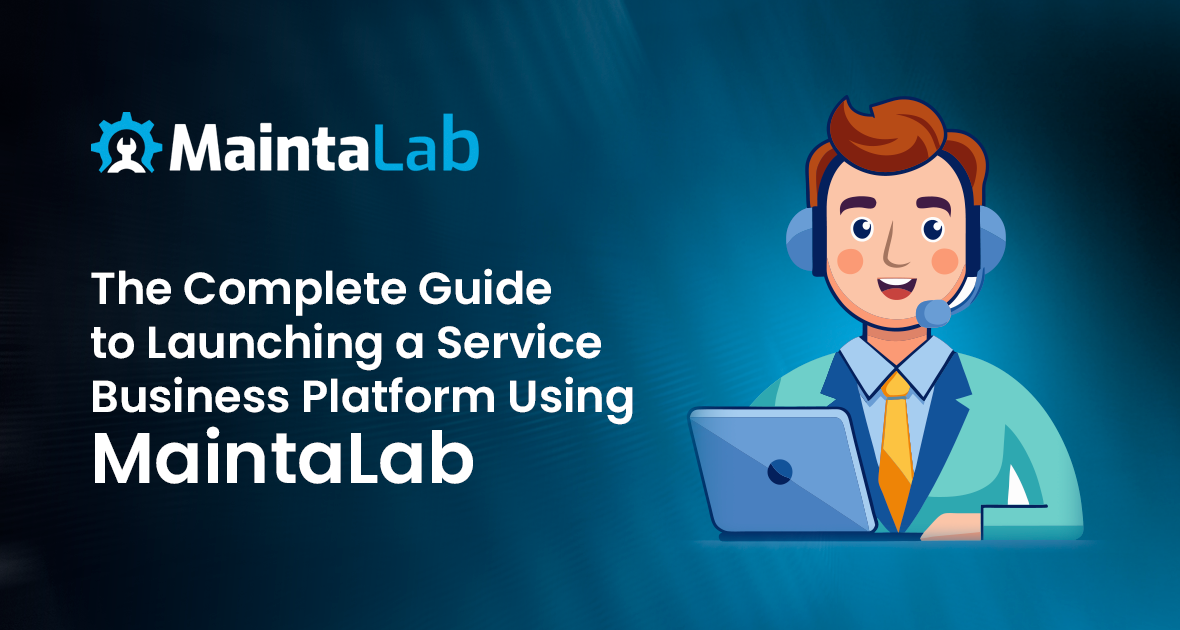 MaintaLab

The Complete Guide to Launching a Service Business Platform Using MaintaLab